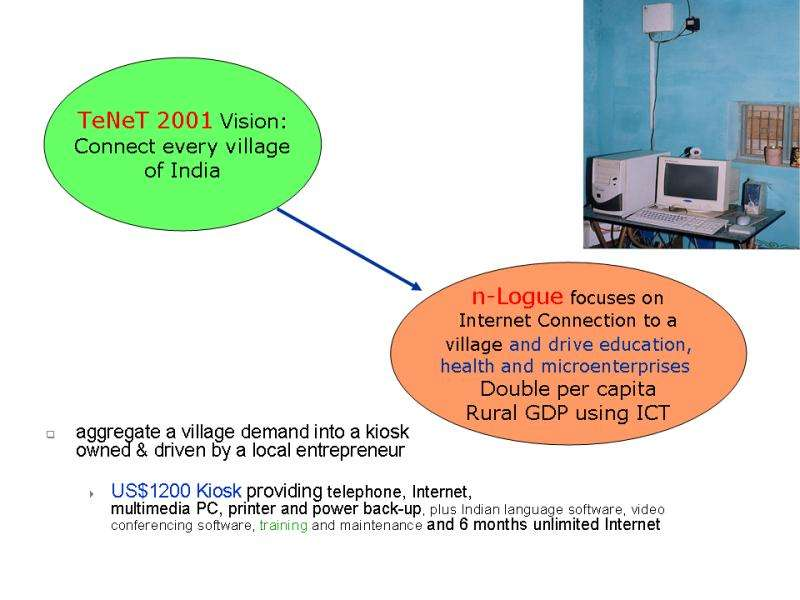 TeNeT 2001 Vision: Connect every village of India

n-Logue focuses on Internet Connection to a village and drive education, health and microenterprises
Double per capita Rural GDP using ICT

aggregate a village demand into a kiosk owned & driven by a local entrepreneur

US$1200 Kiosk providing telephone, Internet, multimedia PC, printer and power back-up, plus Indian language software, video conferencing software, training and maintenance and 6 months unlimited Internet